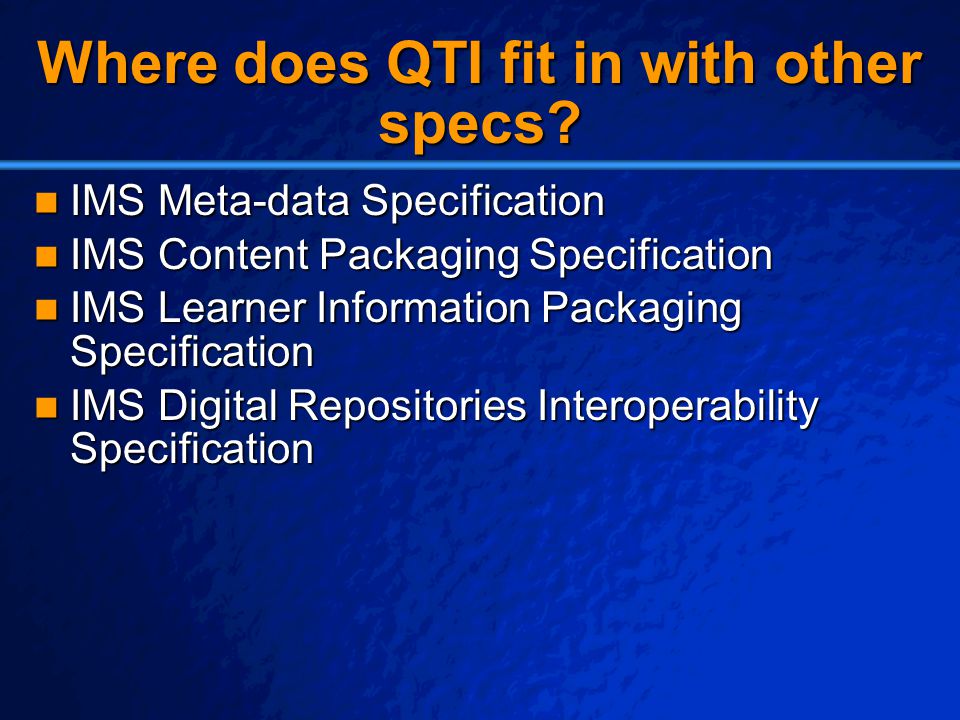 Where does QTI fit in with other specs?

- IMS Meta-data Specification
- IMS Content Packaging Specification
- IMS Learner Information Packaging Specification
- IMS Digital Repositories Interoperability Specification